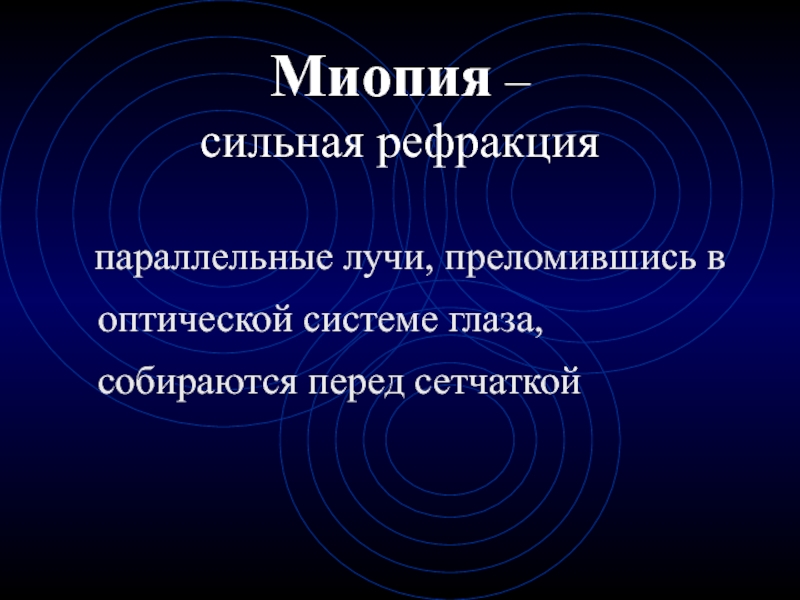 Миопия –
сильная рефракция

параллельные лучи, преломившись в оптической системе глаза, собираются перед сетчаткой